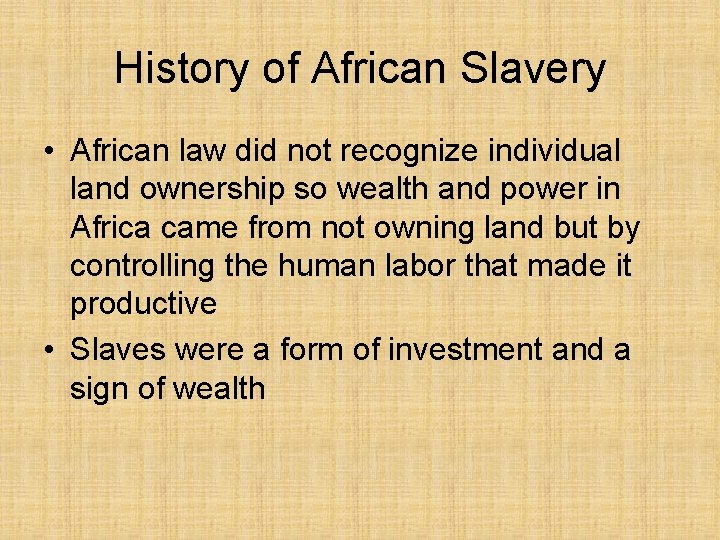 History of African Slavery

• African law did not recognize individual land ownership so wealth and power in Africa came from not owning land but by controlling the human labor that made it productive

• Slaves were a form of investment and a sign of wealth